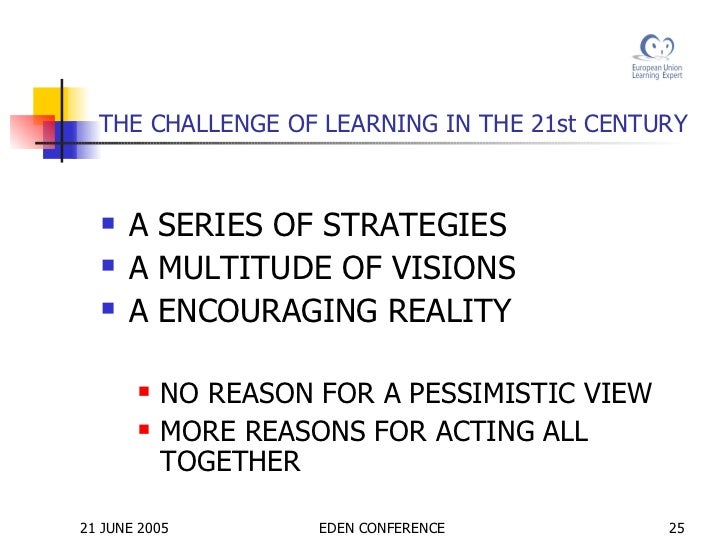 European Union
Learning Expert

THE CHALLENGE OF LEARNING IN THE 21st CENTURY

- A SERIES OF STRATEGIES
- A MULTITUDE OF VISIONS
- A ENCOURAGING REALITY

- NO REASON FOR A PESSIMISTIC VIEW
- MORE REASONS FOR ACTING ALL TOGETHER

21 JUNE 2005

EDEN CONFERENCE

25